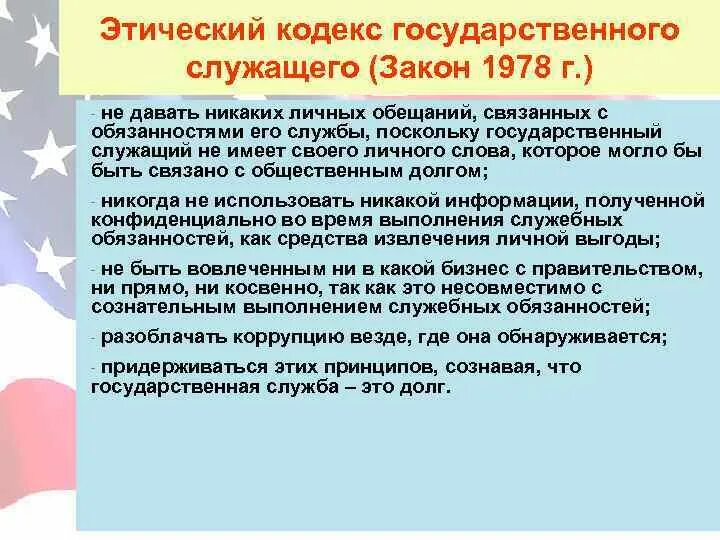 Этический кодекс государственного служащего (Закон 1978 г.)

- не давать никаких личных обещаний, связанных с обязанностями его службы, поскольку государственный служащий не имеет своего личного слова, которое могло бы быть связано с общественным долгом;

- никогда не использовать никакой информации, полученной конфиденциально во время выполнения служебных обязанностей, как средства извлечения личной выгоды;

- не быть вовлеченным ни в какой бизнес с правительством, ни прямо, ни косвенно, так как это несовместимо с сознательным выполнением служебных обязанностей;

- разоблачать коррупцию везде, где она обнаруживается;

- придерживаться этих принципов, сознавая, что государственная служба – это долг.